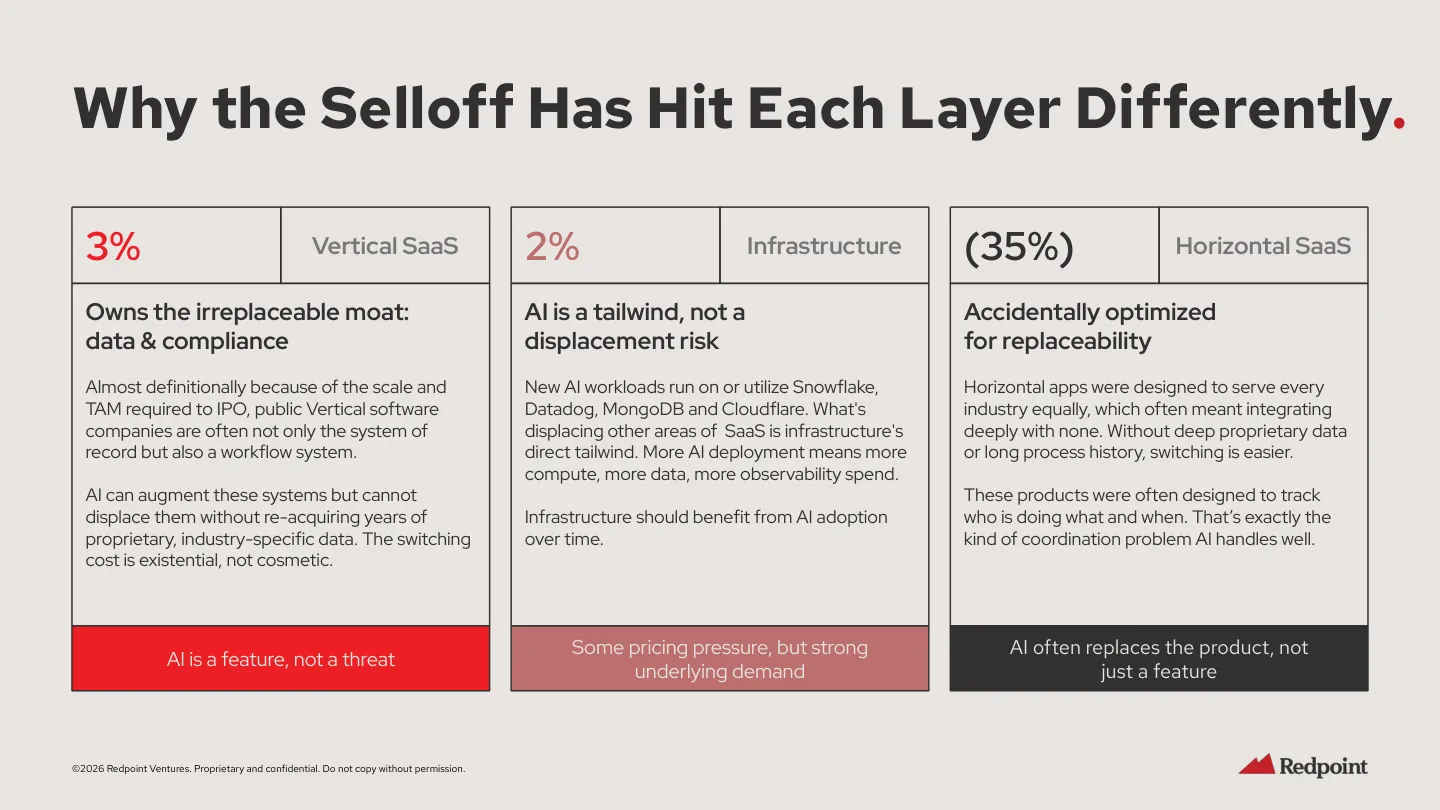 Why the Selloff Has Hit Each Layer Differently.

3%

Vertical SaaS

Owns the irreplaceable moat: data & compliance

Almost definitionally because of the scale and TAM required to IPO, public Vertical software companies are often not only the system of record but also a workflow system.

AI can augment these systems but cannot displace them without re-acquiring years of proprietary, industry-specific data. The switching cost is existential, not cosmetic.

AI is a feature, not a threat

2%

Infrastructure

AI is a tailwind, not a displacement risk

New AI workloads run on or utilize Snowflake, Datadog, MongoDB and Cloudflare. What's displacing other areas of SaaS is infrastructure's direct tailwind. More AI deployment means more compute, more data, more observability spend.

Infrastructure should benefit from AI adoption over time.

Some pricing pressure, but strong underlying demand

(35%)

Horizontal SaaS

Accidentally optimized for replaceability

Horizontal apps were designed to serve every industry equally, which often meant integrating deeply with none. Without deep proprietary data or long process history, switching is easier.

These products were often designed to track who is doing what and when. That's exactly the kind of coordination problem AI handles well.

AI often replaces the product, not just a feature

©2026 Redpoint Ventures. Proprietary and confidential. Do not copy without permission.

Redpoint